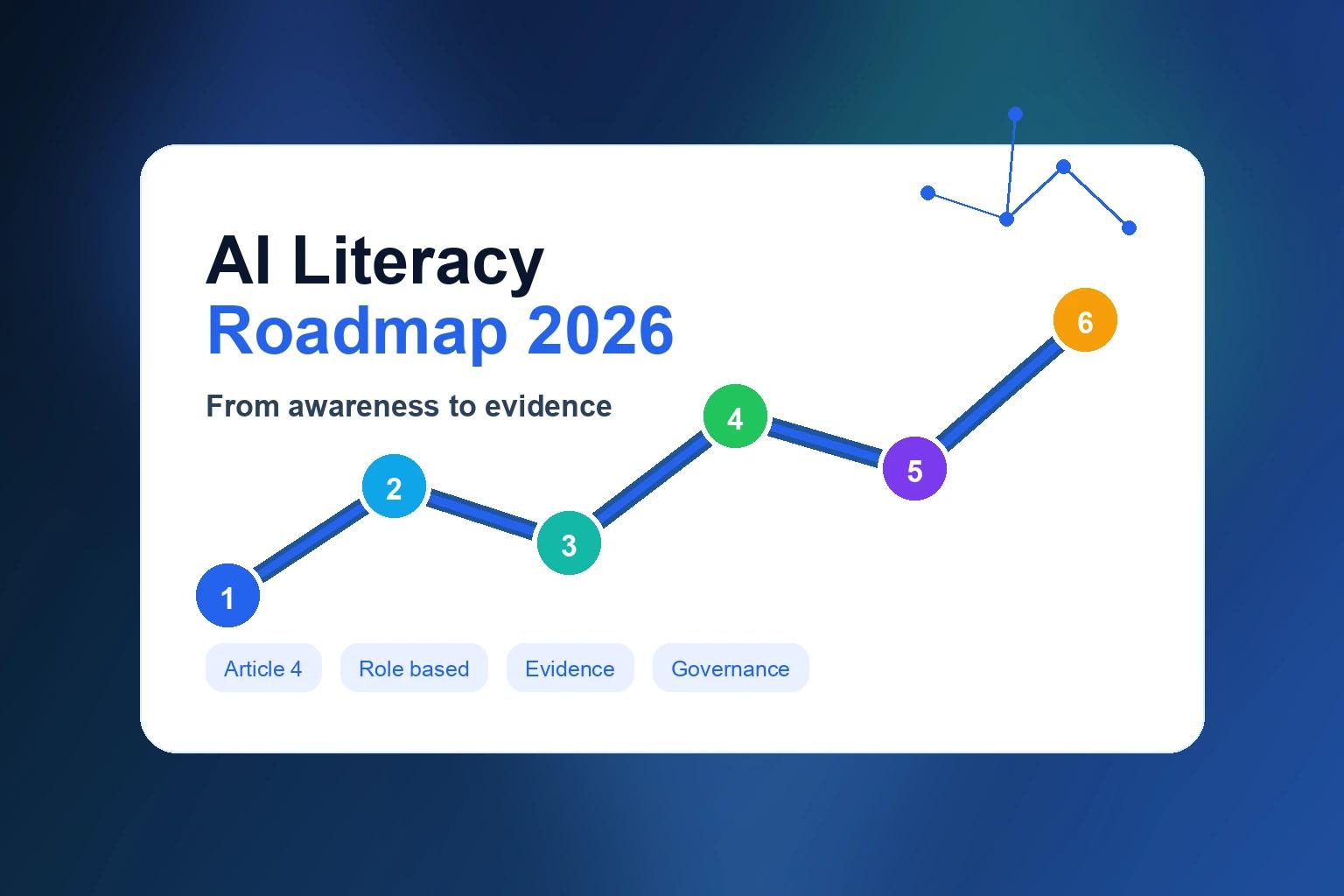 AI Literacy
Roadmap 2026

From awareness to evidence

1
2
3
4
5
6

Article 4
Role based
Evidence
Governance